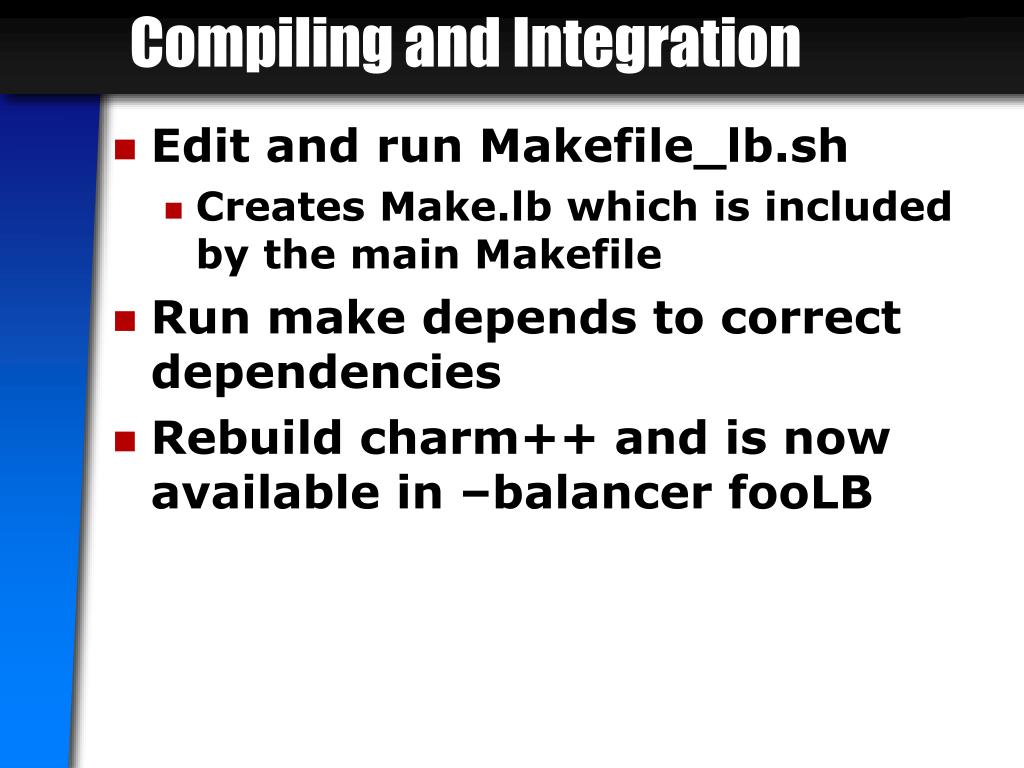 Compiling and Integration

Edit and run Makefile_lb.sh

Creates Make.lb which is included by the main Makefile

Run make depends to correct dependencies

Rebuild charm++ and is now available in –balancer fooLB